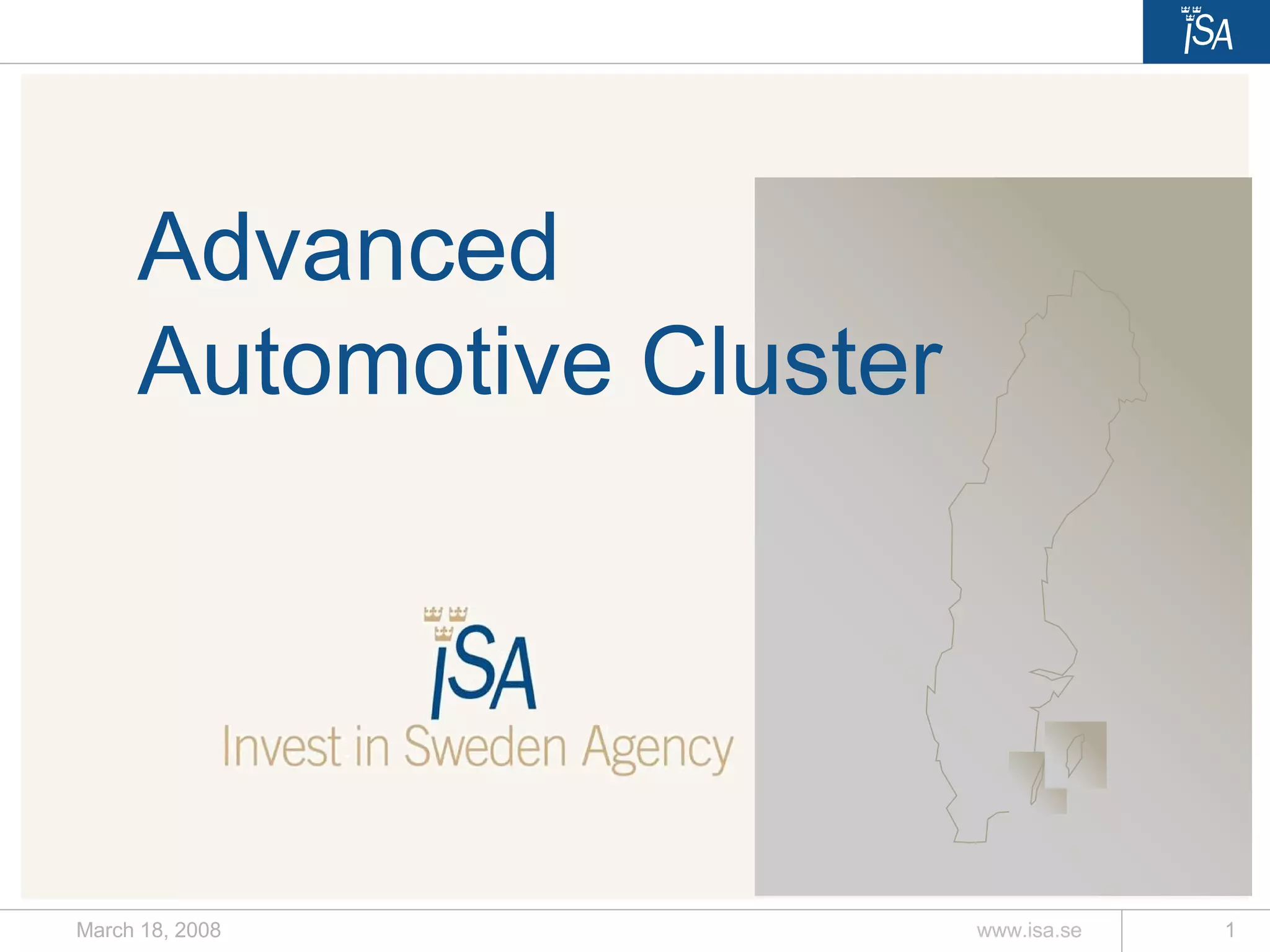 ISA

Advanced Automotive Cluster

ISA
Invest in Sweden Agency

March 18, 2008

www.isa.se

1